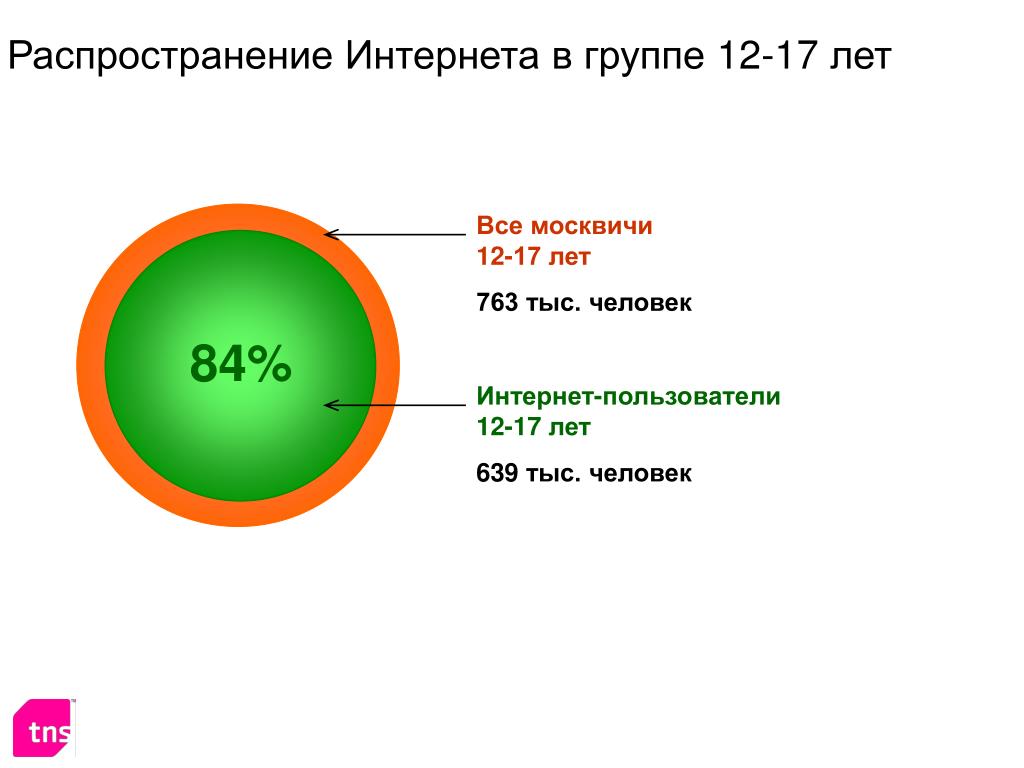 Распространение Интернета в группе 12-17 лет

84%

Все москвичи
12-17 лет

763 тыс. человек

Интернет-пользователи
12-17 лет

639 тыс. человек

tns